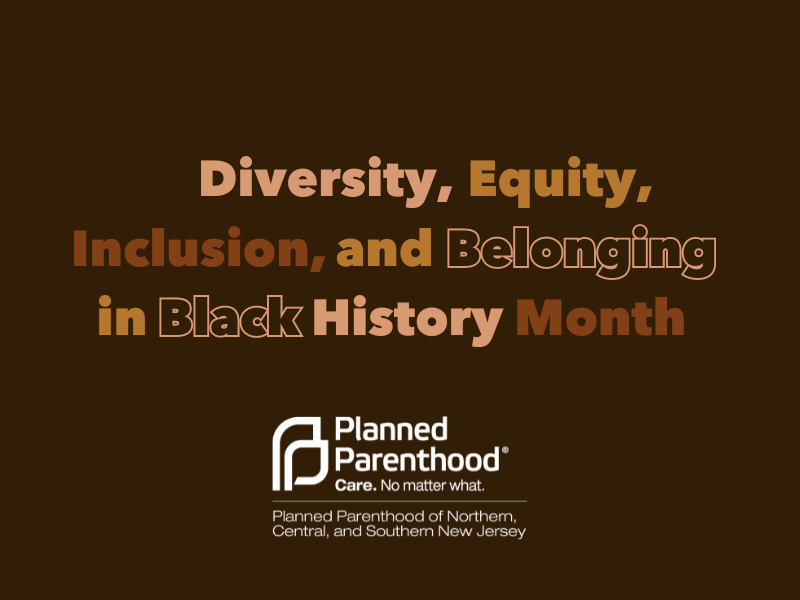 Diversity, Equity, Inclusion, and Belonging in Black History Month

Planned Parenthood®
Care. No matter what.

Planned Parenthood of Northern, Central, and Southern New Jersey